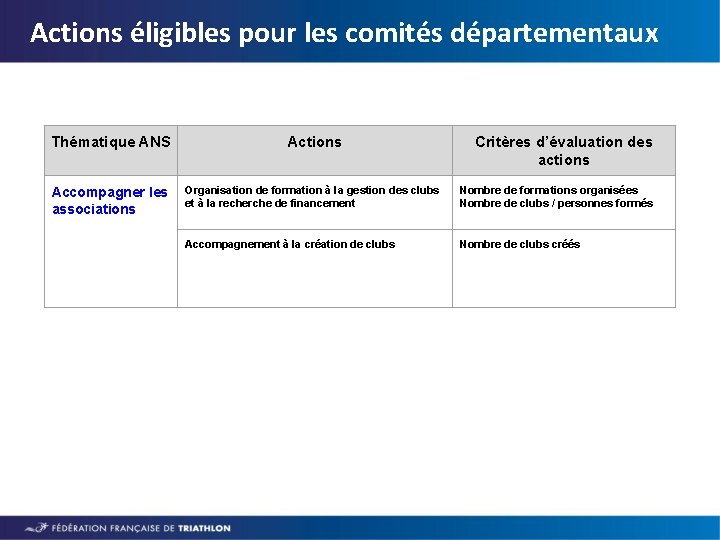 Actions éligibles pour les comités départementaux

| Thématique ANS | Actions | Critères d'évaluation des actions |
|---|---|---|
| Accompagner les associations | Organisation de formation à la gestion des clubs et à la recherche de financement | Nombre de formations organisées Nombre de clubs / personnes formés |
| | Accompagnement à la création de clubs | Nombre de clubs créés |

FÉDÉRATION FRANÇAISE DE TRIATHLON